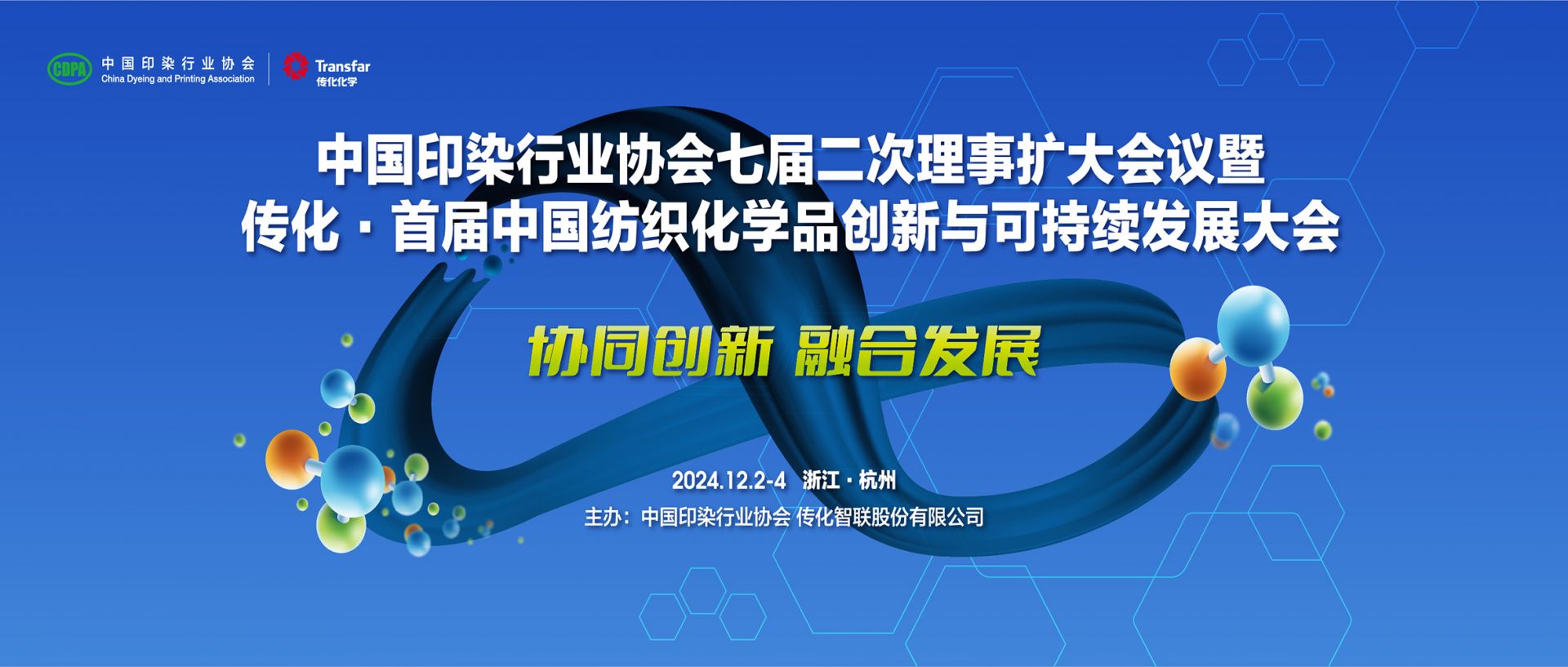 CDPA 中国印染行业协会
China Dyeing and Printing Association

Transfar
传化化学

中国印染行业协会七届二次理事扩大会议暨
传化 · 首届中国纺织化学品创新与可持续发展大会

协同创新 融合发展

2024.12.2-4 浙江 · 杭州

主办：中国印染行业协会 传化智联股份有限公司